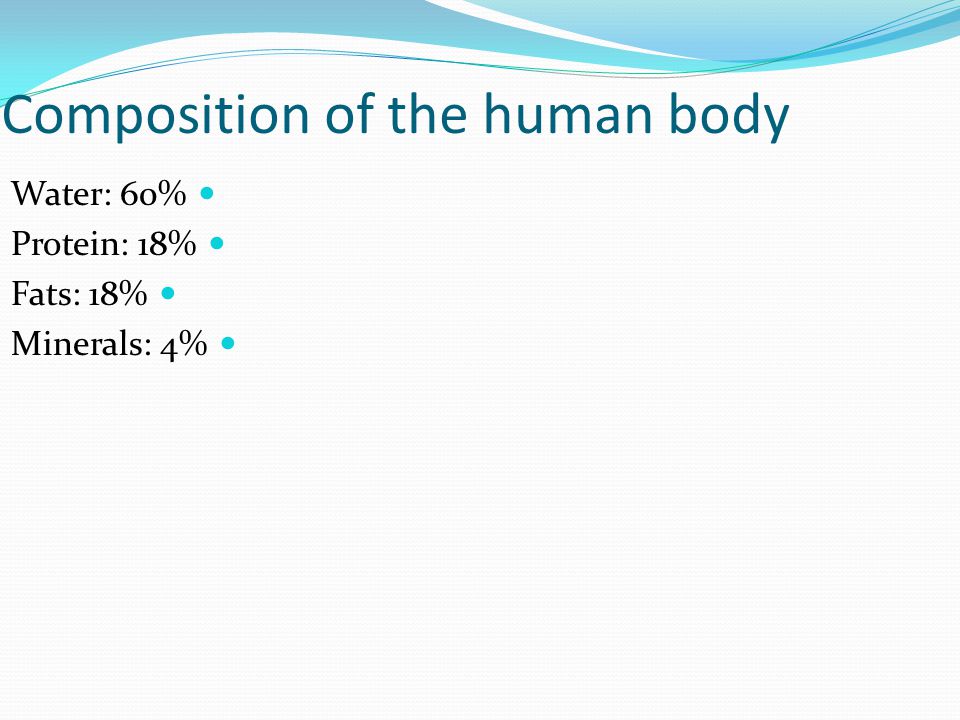 Composition of the human body

Water: 60%
Protein: 18%
Fats: 18%
Minerals: 4%